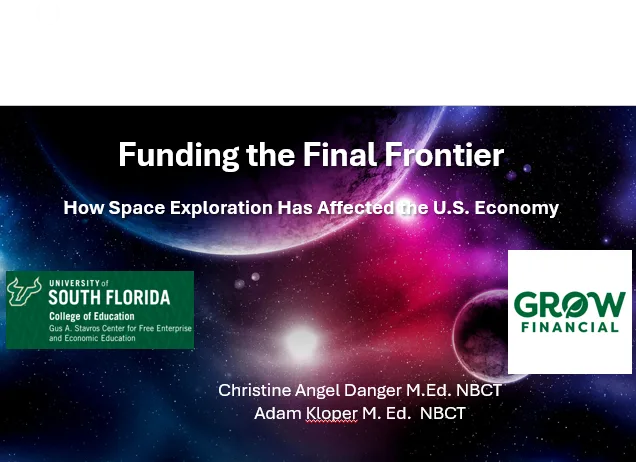 Funding the Final Frontier

How Space Exploration Has Affected the U.S. Economy

UNIVERSITY of
SOUTH FLORIDA
College of Education
Gus A. Stavros Center for Free Enterprise and Economic Education

GROW
FINANCIAL

Christine Angel Danger M.Ed. NBCT
Adam Kloper M. Ed. NBCT